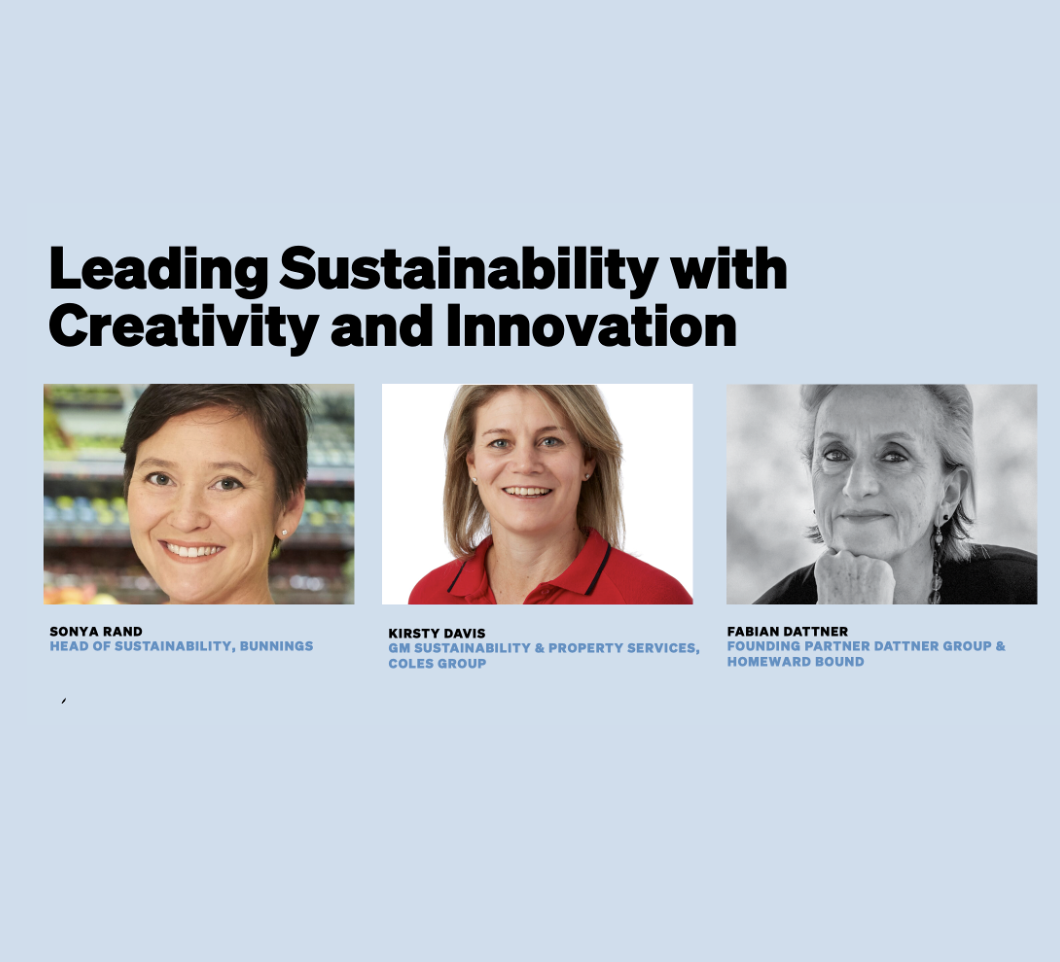 Leading Sustainability with Creativity and Innovation

SONYA RAND
HEAD OF SUSTAINABILITY, BUNNINGS

KIRSTY DAVIS
GM SUSTAINABILITY & PROPERTY SERVICES, COLES GROUP

FABIAN DATTNER
FOUNDING PARTNER DATTNER GROUP & HOMEWARD BOUND